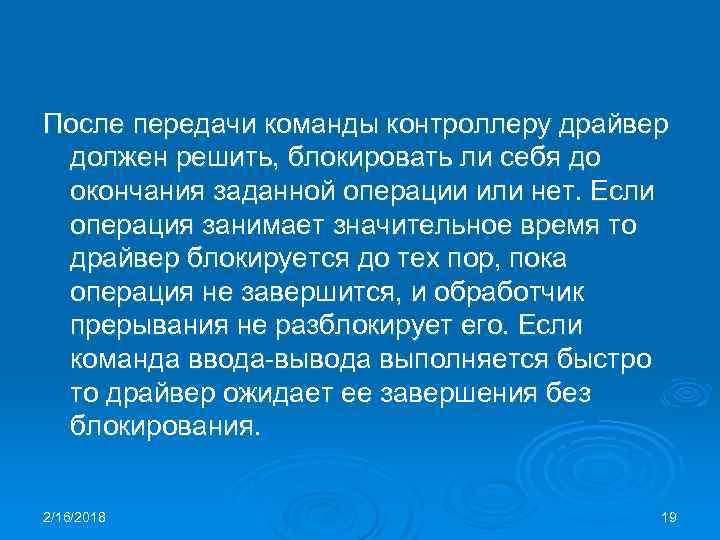 После передачи команды контроллеру драйвер должен решить, блокировать ли себя до окончания заданной операции или нет. Если операция занимает значительное время то драйвер блокируется до тех пор, пока операция не завершится, и обработчик прерывания не разблокирует его. Если команда ввода-вывода выполняется быстро то драйвер ожидает ее завершения без блокирования.

2/16/2018

19